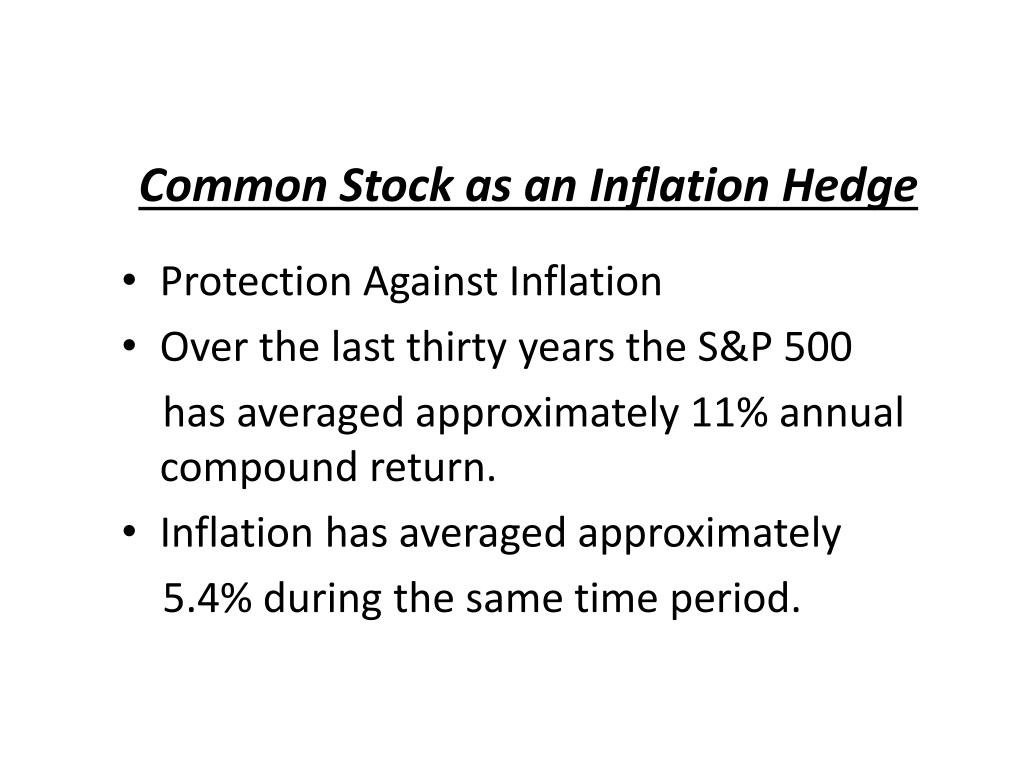 Common Stock as an Inflation Hedge

• Protection Against Inflation
• Over the last thirty years the S&P 500 has averaged approximately 11% annual compound return.
• Inflation has averaged approximately 5.4% during the same time period.